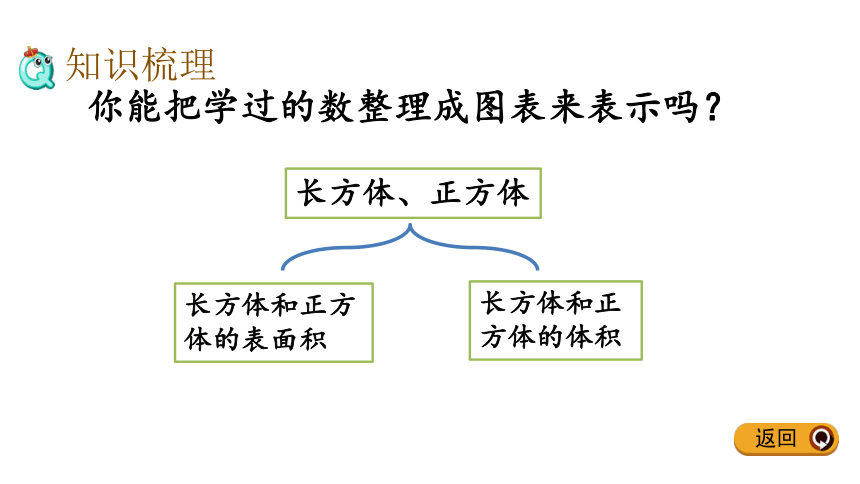 知识梳理

你能把学过的数整理成图表来表示吗？

长方体、正方体

长方体和正方体的表面积

长方体和正方体的体积

返回